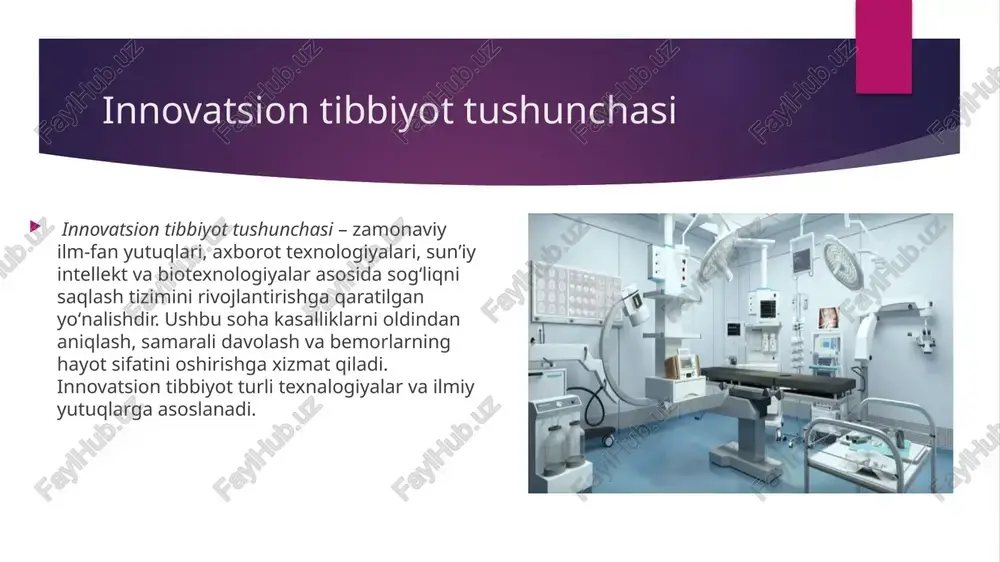 Innovatsion tibbiyot tushunchasi

Innovatsion tibbiyot tushunchasi – zamonaviy ilm-fan yutuqlari, axborot texnologiyalari, sun’iy intellekt va biotexnologiyalar asosida sog‘liqni saqlash tizimini rivojlantirishga qaratilgan yo‘nalishdir. Ushbu soha kasalliklarni oldindan aniqlash, samarali davolash va bemorlarning hayot sifatini oshirishga xizmat qiladi. Innovatsion tibbiyot turli texnalogiyalar va ilmiy yutuqlarga asoslanadi.

FaylHub.uz